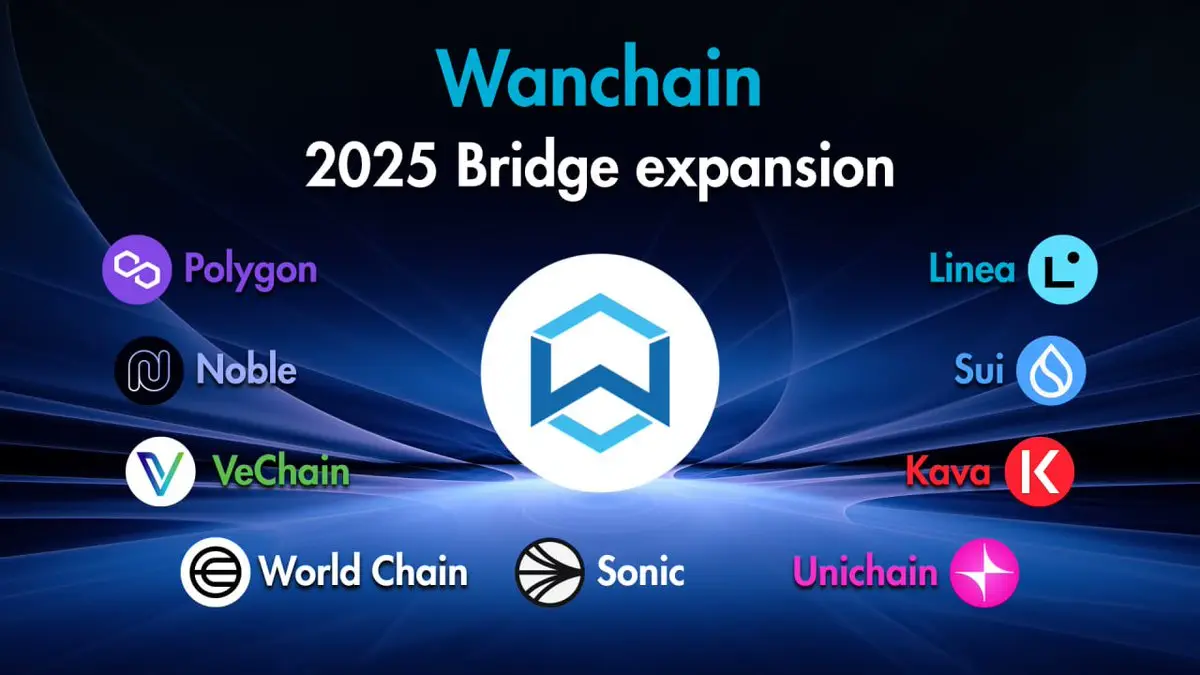 Wanchain
2025 Bridge expansion

Polygon
Noble
VeChain
World Chain
Sonic
Linea
Sui
Kava
Unichain